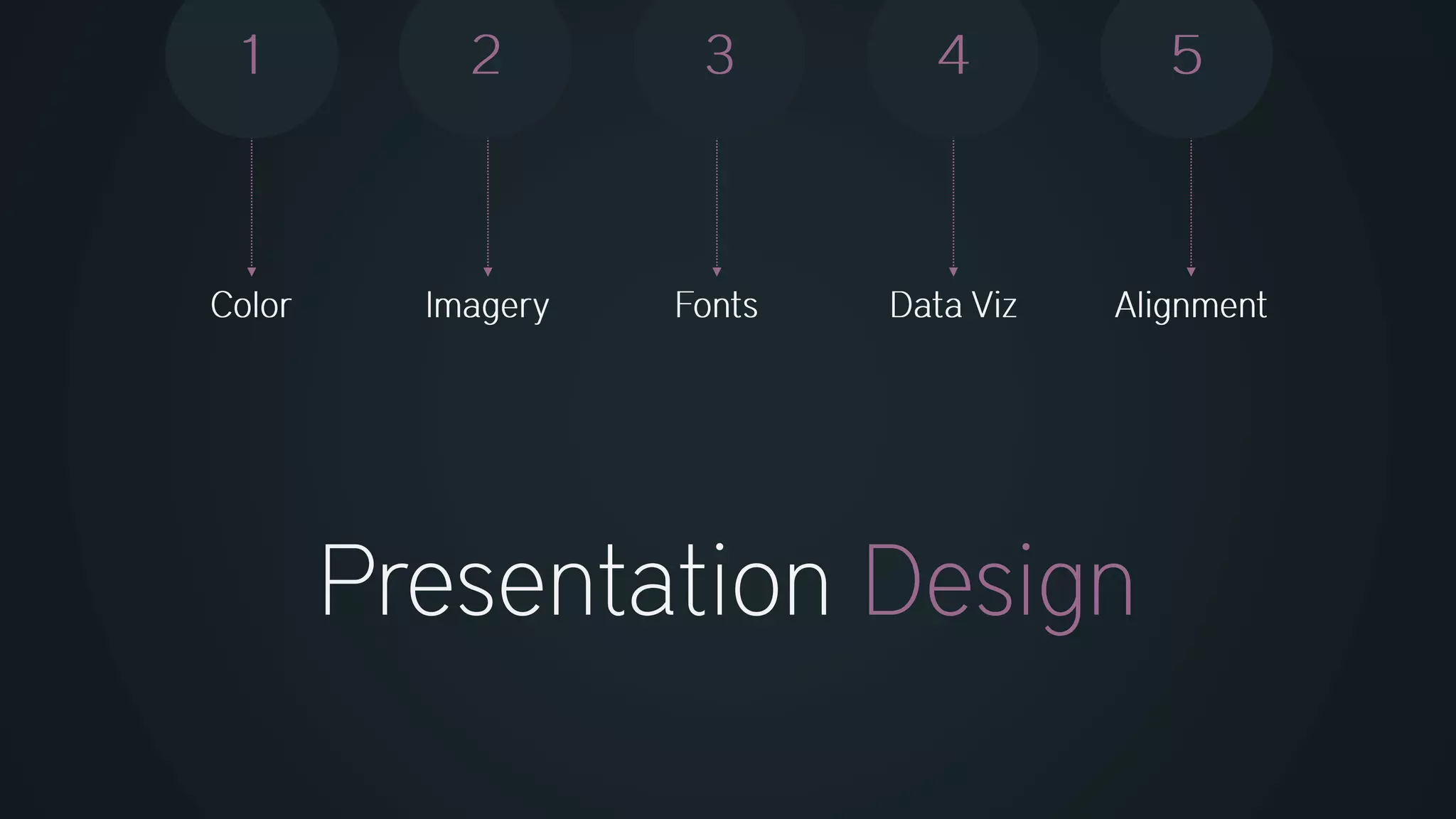 1
Color

2
Imagery

3
Fonts

4
Data Viz

5
Alignment

Presentation Design